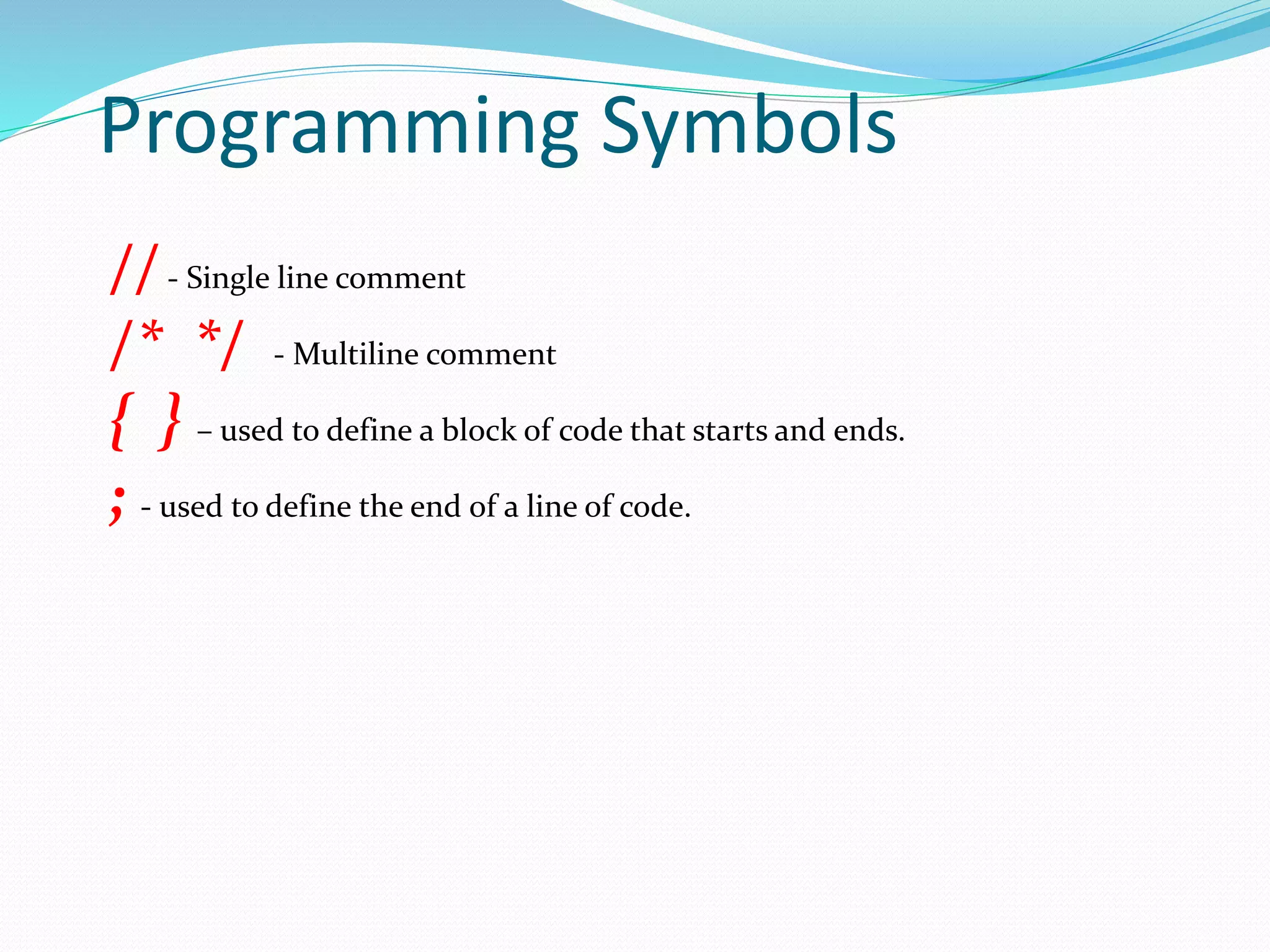 Programming Symbols

// - Single line comment

/* */ - Multiline comment

{ } – used to define a block of code that starts and ends.

; - used to define the end of a line of code.